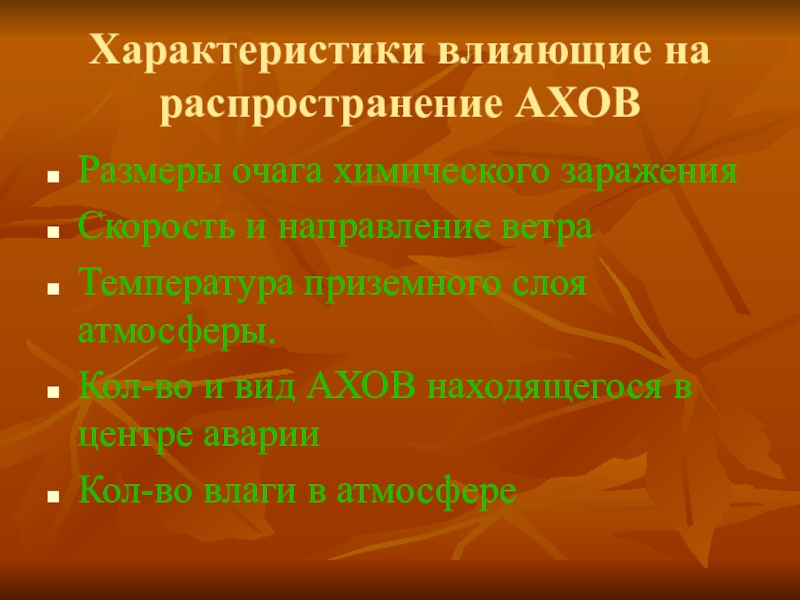 Характеристики влияющие на распространение АХОВ

- Размеры очага химического заражения
- Скорость и направление ветра
- Температура приземного слоя атмосферы.
- Кол-во и вид АХОВ находящегося в центре аварии
- Кол-во влаги в атмосфере